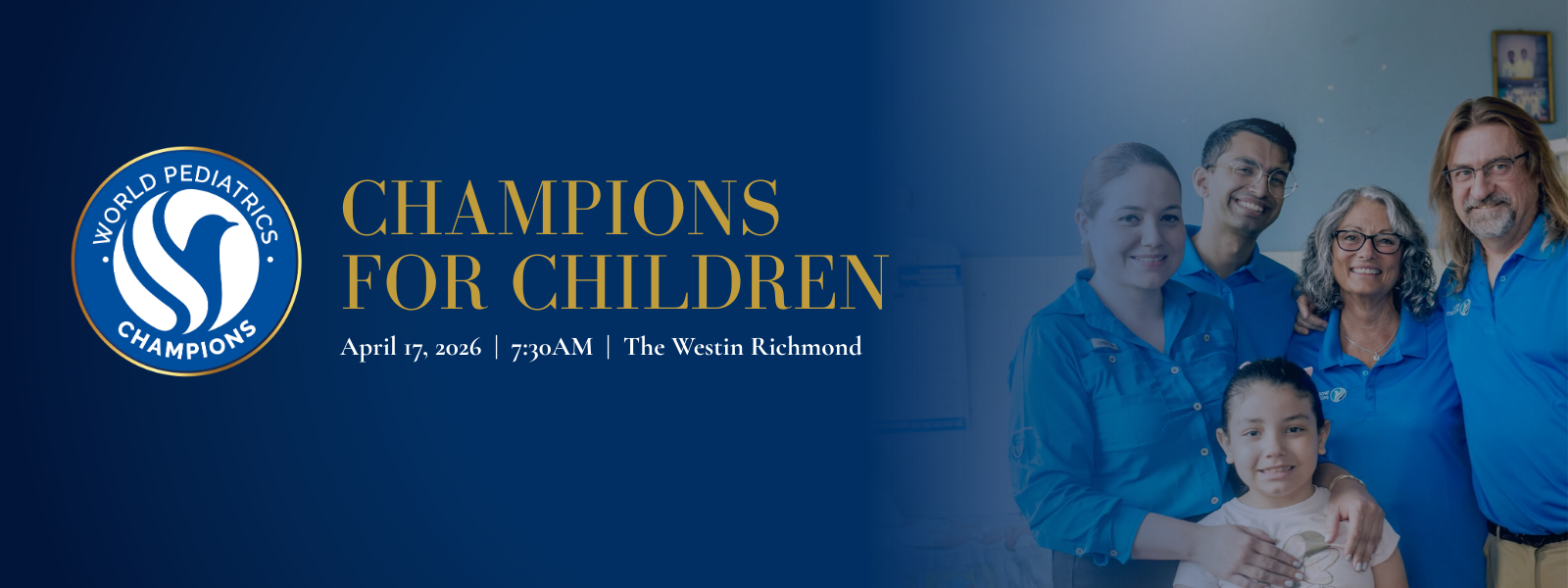 WORLD PEDIATRICS
CHAMPIONS

CHAMPIONS FOR CHILDREN

April 17, 2026 | 7:30AM | The Westin Richmond